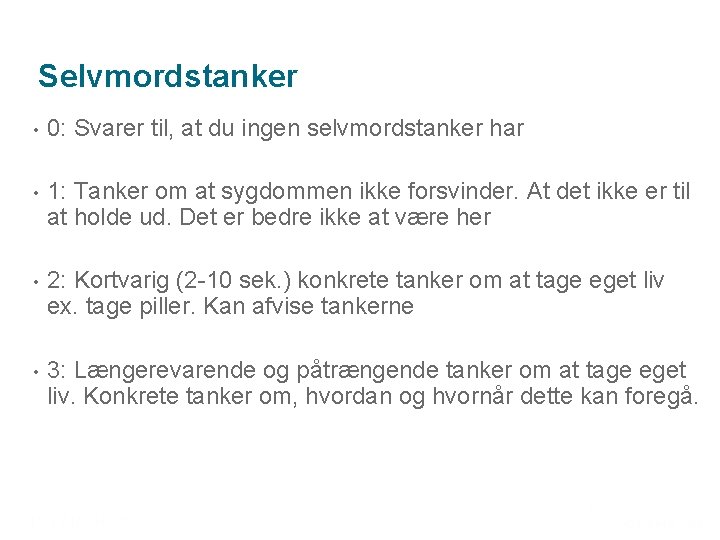 Selvmordstanker

• 0: Svarer til, at du ingen selvmordstanker har

• 1: Tanker om at sygdommen ikke forsvinder. At det ikke er til at holde ud. Det er bedre ikke at være her

• 2: Kortvarig (2-10 sek.) konkrete tanker om at tage eget liv ex. tage piller. Kan afvise tankerne

• 3: Længerevarende og påtrængende tanker om at tage eget liv. Konkrete tanker om, hvordan og hvornår dette kan foregå.